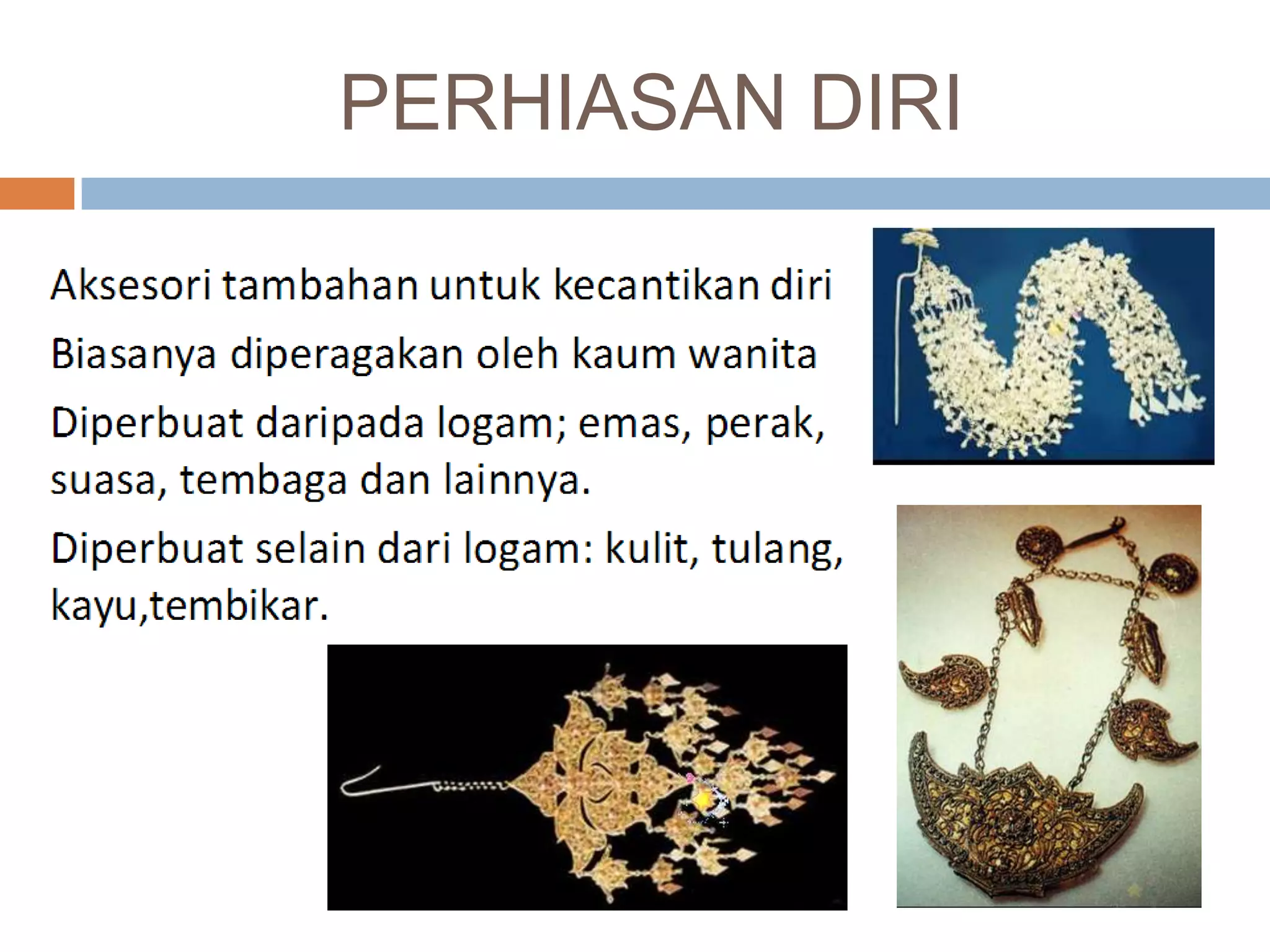 PERHIASAN DIRI

Aksesori tambahan untuk kecantikan diri

Biasanya diperagakan oleh kaum wanita

Diperbuat daripada logam; emas, perak, suasa, tembaga dan lainnya.

Diperbuat selain dari logam: kulit, tulang, kayu,tembikar.